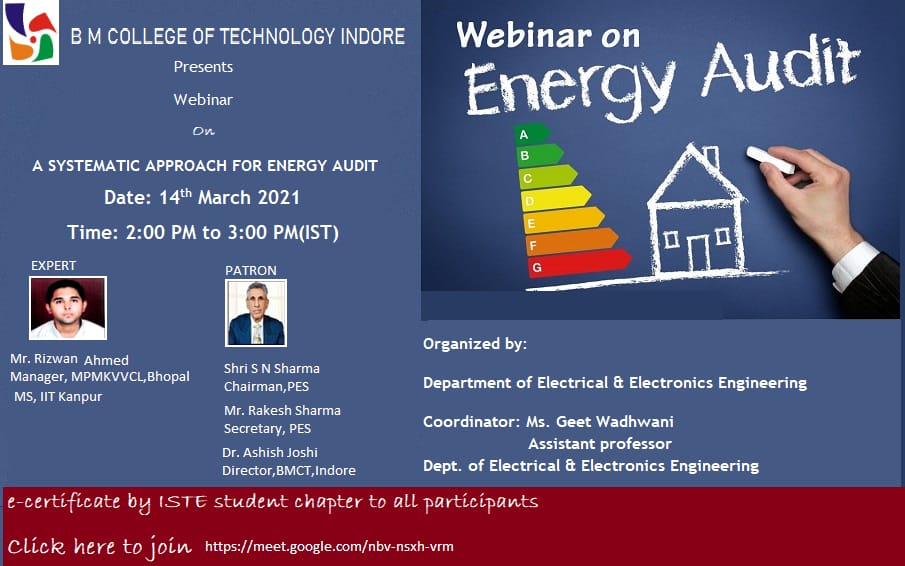 B M COLLEGE OF TECHNOLOGY INDORE

Presents

Webinar

On

A SYSTEMATIC APPROACH FOR ENERGY AUDIT

Date: 14th March 2021

Time: 2:00 PM to 3:00 PM(IST)

EXPERT

Mr. Rizwan Ahmed
Manager, MPMKVVCL,Bhopal
MS, IIT Kanpur

PATRON

Shri S N Sharma
Chairman,PES

Mr. Rakesh Sharma
Secretary, PES

Dr. Ashish Joshi
Director,BMCT,Indore

Webinar on
Energy Audit

A
B
C
D
E
F
G

Organized by:

Department of Electrical & Electronics Engineering

Coordinator: Ms. Geet Wadhwani
Assistant professor
Dept. of Electrical & Electronics Engineering

e-certificate by ISTE student chapter to all participants

Click here to join https://meet.google.com/nbv-nsxh-vrm